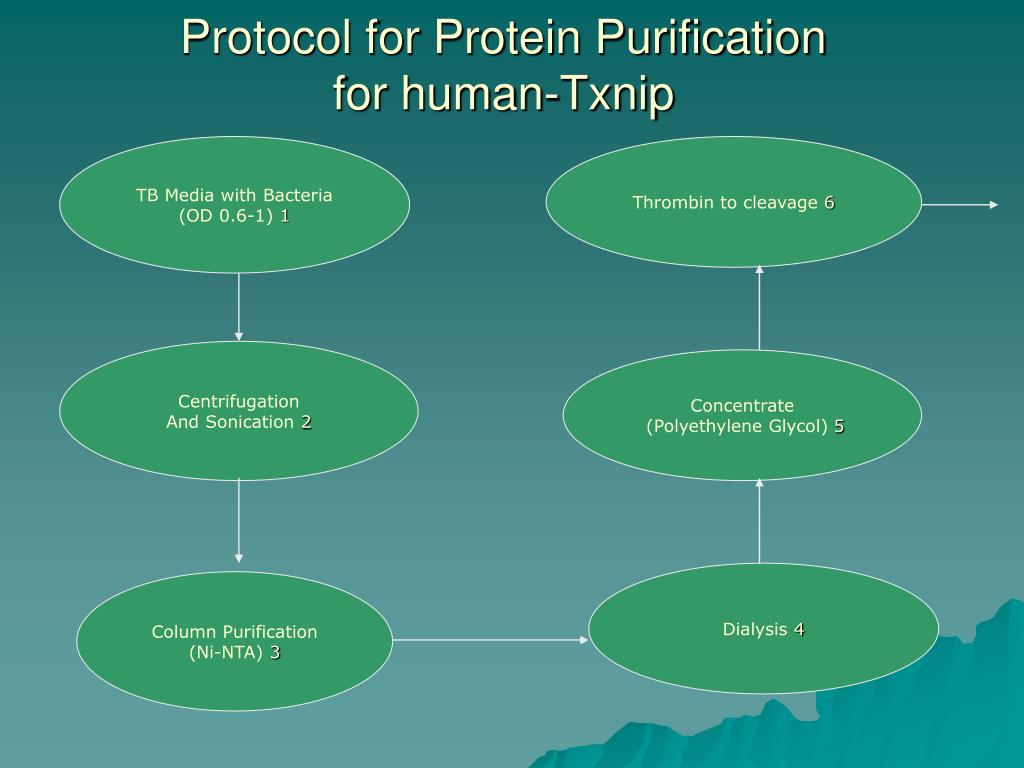 Protocol for Protein Purification for human-Txnip

TB Media with Bacteria
(OD 0.6-1) 1

Centrifugation
And Sonication 2

Column Purification
(Ni-NTA) 3

Dialysis 4

Concentrate
(Polyethylene Glycol) 5

Thrombin to cleavage 6